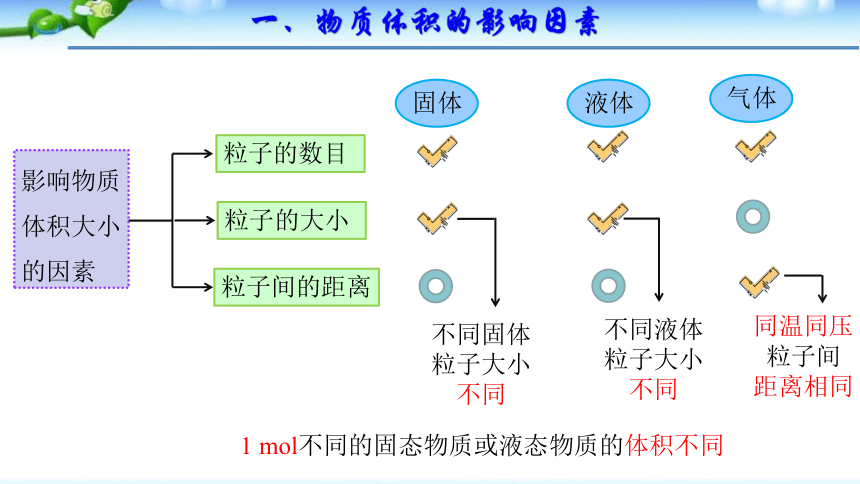 一、物质体积的影响因素

固体

液体

气体

影响物质体积大小的因素

粒子的数目

粒子的大小

粒子间的距离

不同固体粒子大小不同

不同液体粒子大小不同

同温同压粒子间距离相同

1 mol不同的固态物质或液态物质的体积不同